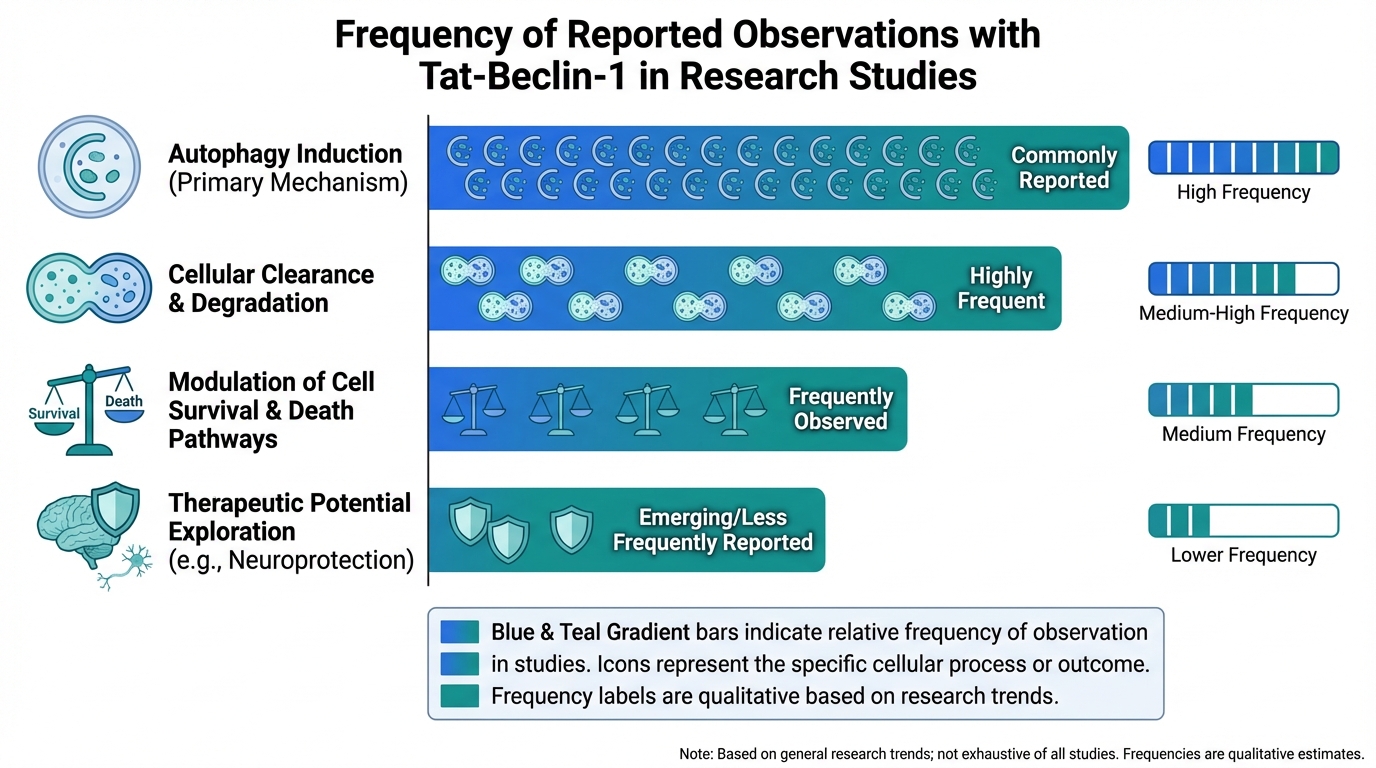 Frequency of Reported Observations with Tat-Beclin-1 in Research Studies

Autophagy Induction
(Primary Mechanism)

Commonly Reported

High Frequency

Cellular Clearance & Degradation

Highly Frequent

Medium-High Frequency

Survival
Death

Modulation of Cell Survival & Death Pathways

Frequently Observed

Medium Frequency

Therapeutic Potential Exploration
(e.g., Neuroprotection)

Emerging/Less Frequently Reported

Lower Frequency

Blue & Teal Gradient bars indicate relative frequency of observation in studies. Icons represent the specific cellular process or outcome. Frequency labels are qualitative based on research trends.

Note: Based on general research trends; not exhaustive of all studies. Frequencies are qualitative estimates.